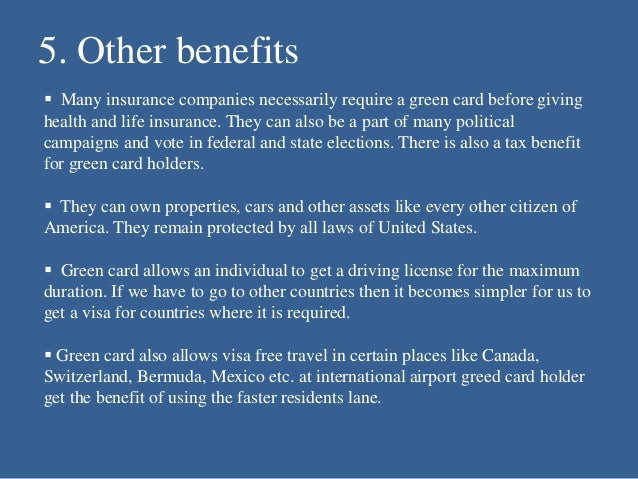 5. Other benefits

▪ Many insurance companies necessarily require a green card before giving health and life insurance. They can also be a part of many political campaigns and vote in federal and state elections. There is also a tax benefit for green card holders.

▪ They can own properties, cars and other assets like every other citizen of America. They remain protected by all laws of United States.

▪ Green card allows an individual to get a driving license for the maximum duration. If we have to go to other countries then it becomes simpler for us to get a visa for countries where it is required.

▪ Green card also allows visa free travel in certain places like Canada, Switzerland, Bermuda, Mexico etc. at international airport greed card holder get the benefit of using the faster residents lane.